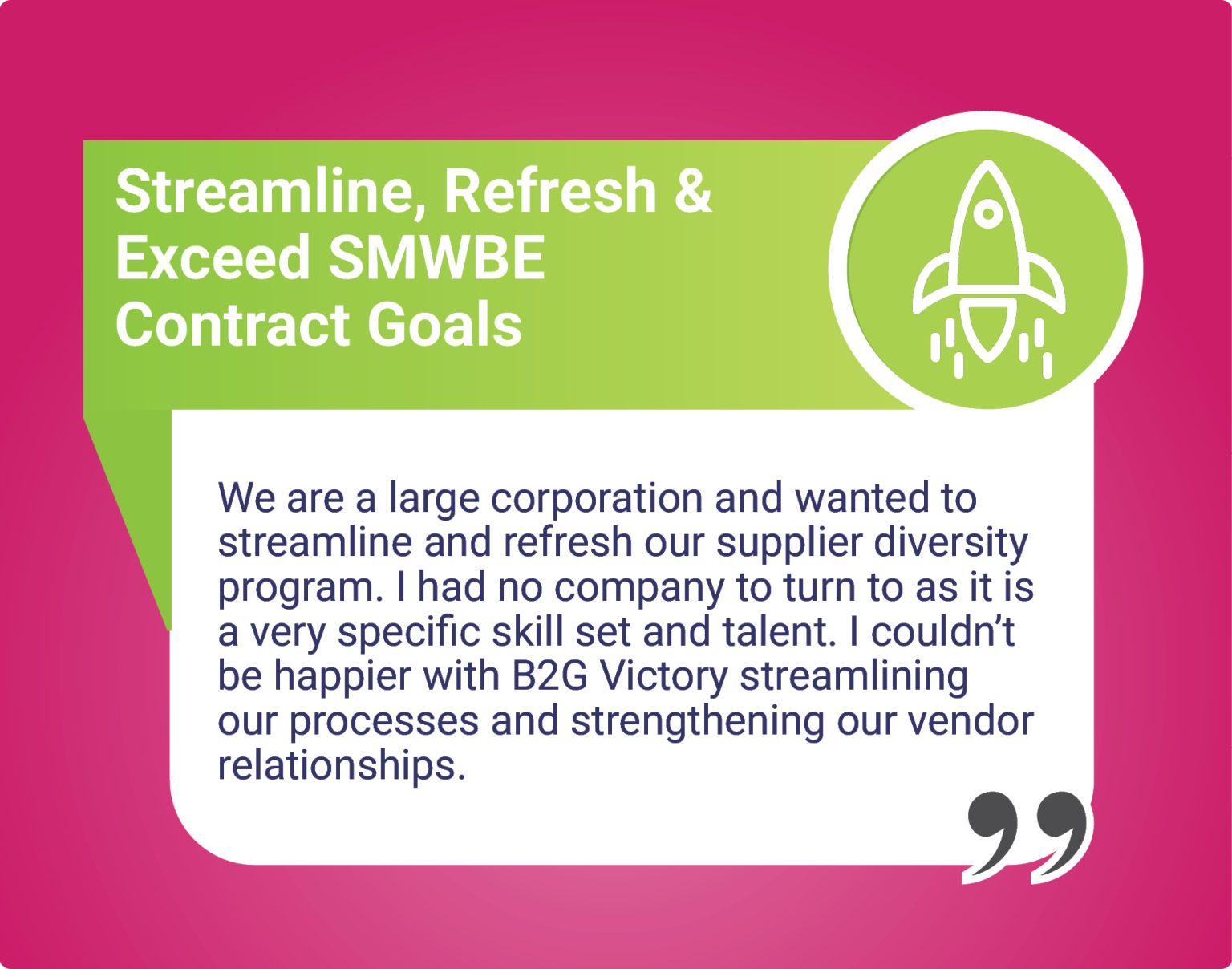 Streamline, Refresh & Exceed SMWBE Contract Goals

We are a large corporation and wanted to streamline and refresh our supplier diversity program. I had no company to turn to as it is a very specific skill set and talent. I couldn’t be happier with B2G Victory streamlining our processes and strengthening our vendor relationships.

”